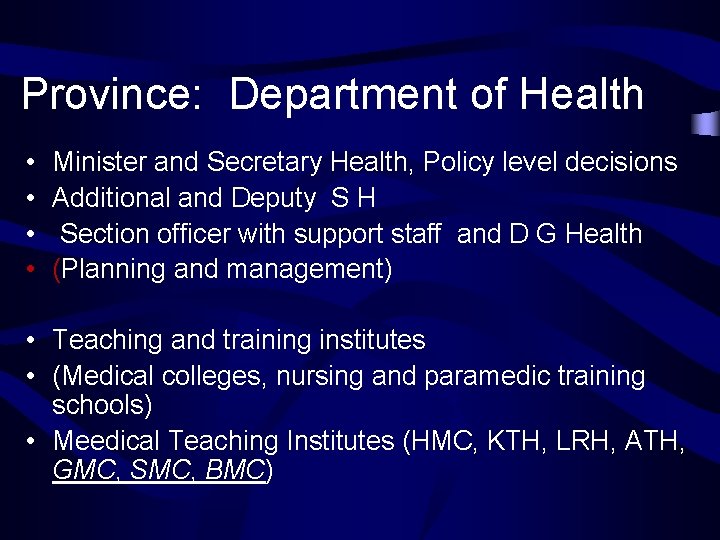 Province: Department of Health

• Minister and Secretary Health, Policy level decisions
• Additional and Deputy S H
• Section officer with support staff and D G Health
• (Planning and management)

• Teaching and training institutes
• (Medical colleges, nursing and paramedic training schools)
• Meedical Teaching Institutes (HMC, KTH, LRH, ATH, GMC, SMC, BMC)